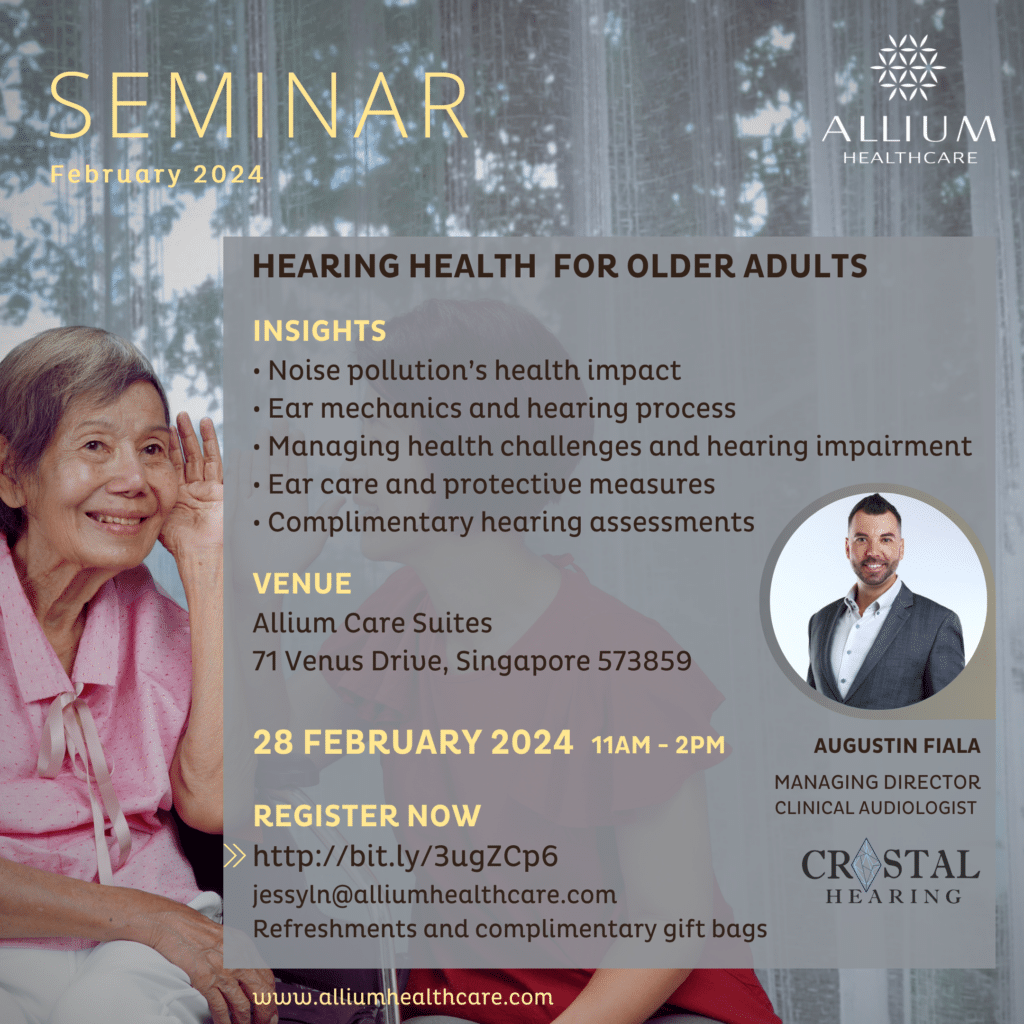 SEMINAR
February 2024

ALLIUM
HEALTHCARE

HEARING HEALTH FOR OLDER ADULTS

INSIGHTS
• Noise pollution's health impact
• Ear mechanics and hearing process
• Managing health challenges and hearing impairment
• Ear care and protective measures
• Complimentary hearing assessments

VENUE
Allium Care Suites
71 Venus Drive, Singapore 573859

28 FEBRUARY 2024 11AM - 2PM

REGISTER NOW
http://bit.ly/3ugZCp6
jessyln@alliumhealthcare.com
Refreshments and complimentary gift bags

AUGUSTIN FIALA
MANAGING DIRECTOR
CLINICAL AUDIOLOGIST

CRYSTAL
HEARING

www.alliumhealthcare.com